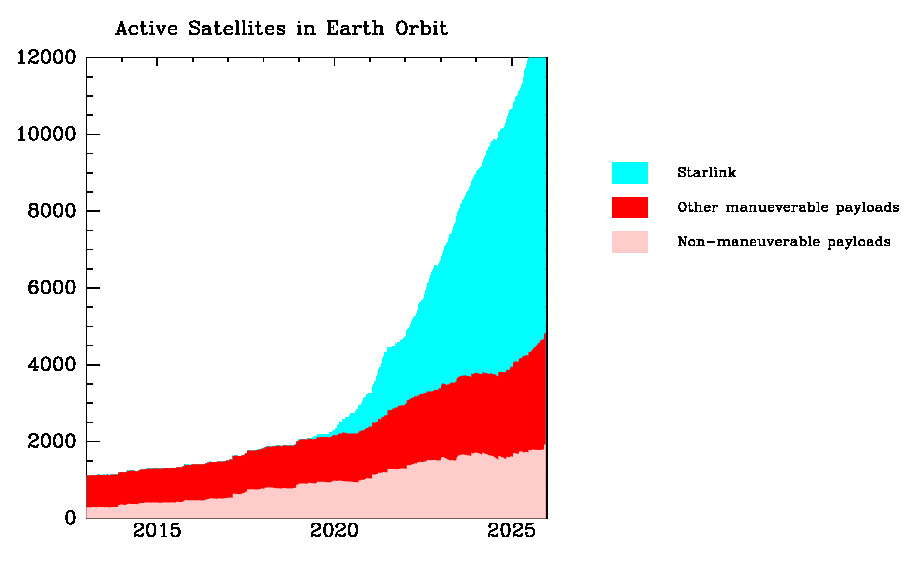 Active Satellites in Earth Orbit

12000
10000
8000
6000
4000
2000
0

2015
2020
2025

Starlink
Other manueverable payloads
Non-maneuverable payloads